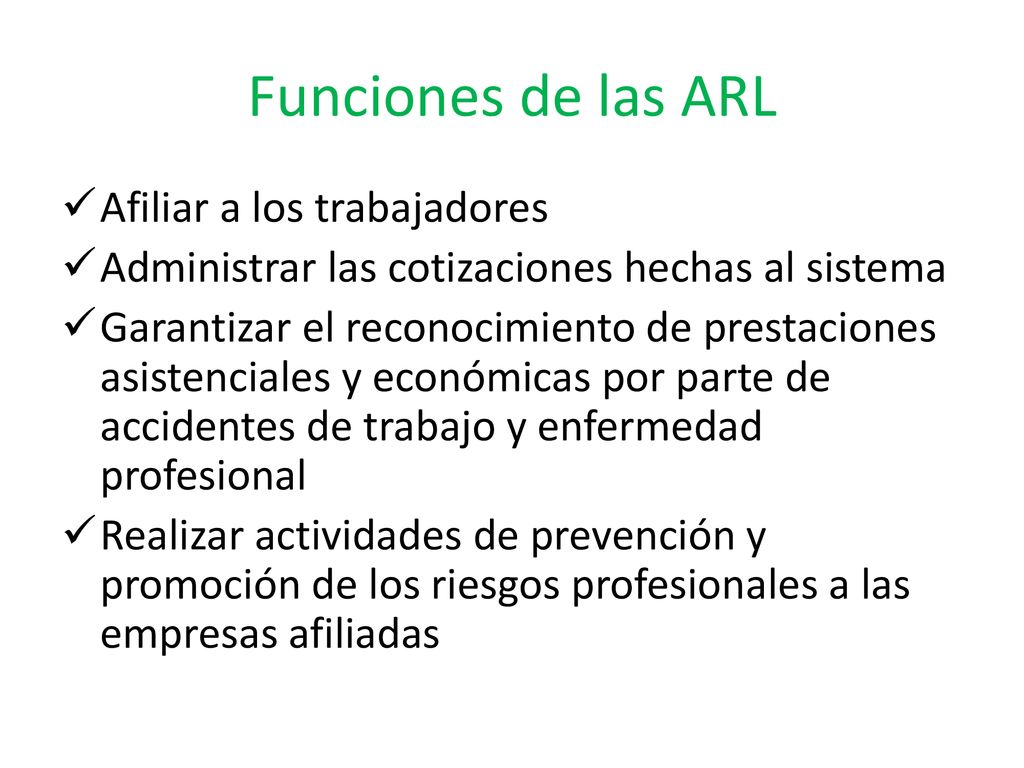 Funciones de las ARL

✓ Afiliar a los trabajadores
✓ Administrar las cotizaciones hechas al sistema
✓ Garantizar el reconocimiento de prestaciones asistenciales y económicas por parte de accidentes de trabajo y enfermedad profesional
✓ Realizar actividades de prevención y promoción de los riesgos profesionales a las empresas afiliadas